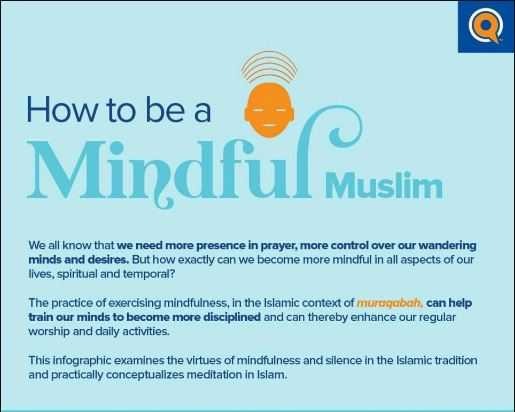 How to be a
Mindful Muslim

We all know that we need more presence in prayer, more control over our wandering minds and desires. But how exactly can we become more mindful in all aspects of our lives, spiritual and temporal?

The practice of exercising mindfulness, in the Islamic context of muraqabah, can help train our minds to become more disciplined and can thereby enhance our regular worship and daily activities.

This infographic examines the virtues of mindfulness and silence in the Islamic tradition and practically conceptualizes meditation in Islam.